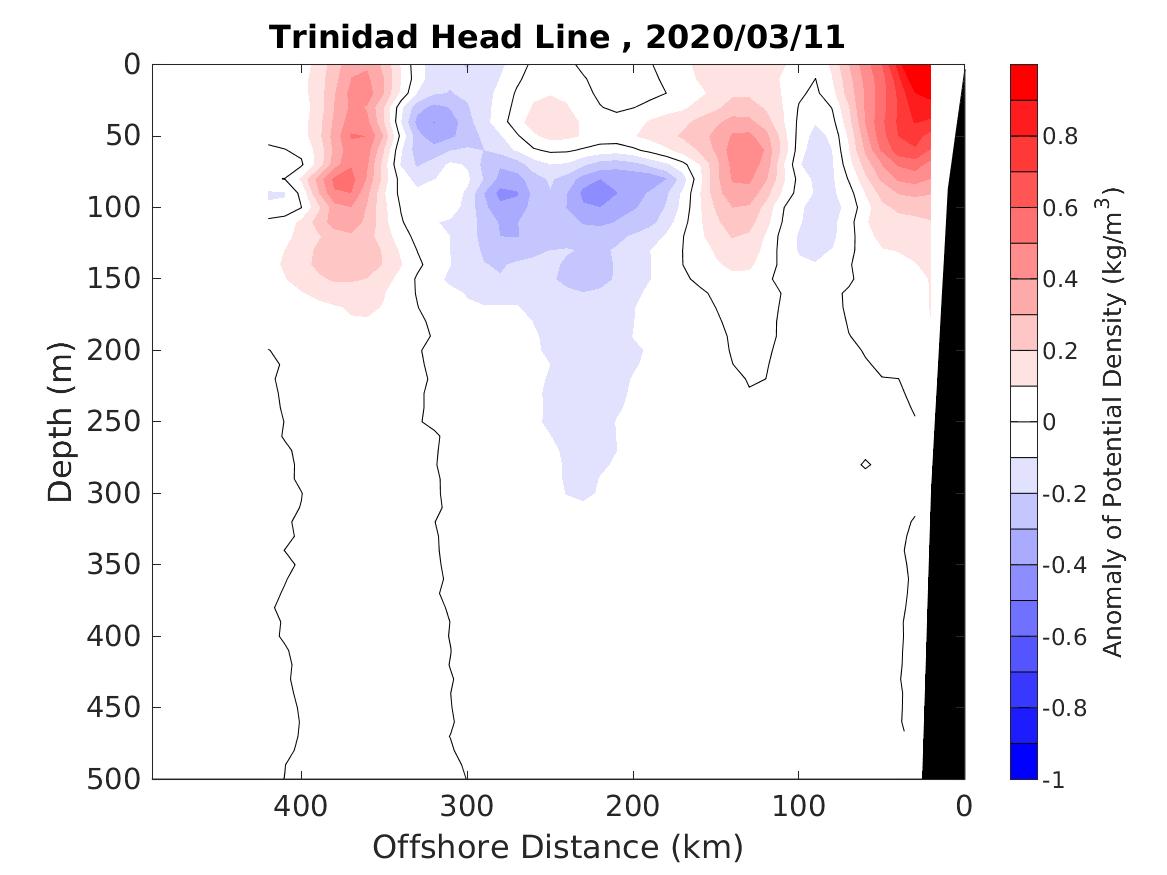 Trinidad Head Line , 2020/03/11

Depth (m)
0
50
100
150
200
250
300
350
400
450
500

400
300
200
100
0
Offshore Distance (km)

0.8
0.6
0.4
0.2
0
-0.2
-0.4
-0.6
-0.8
-1
Anomaly of Potential Density (kg/m$^3$)